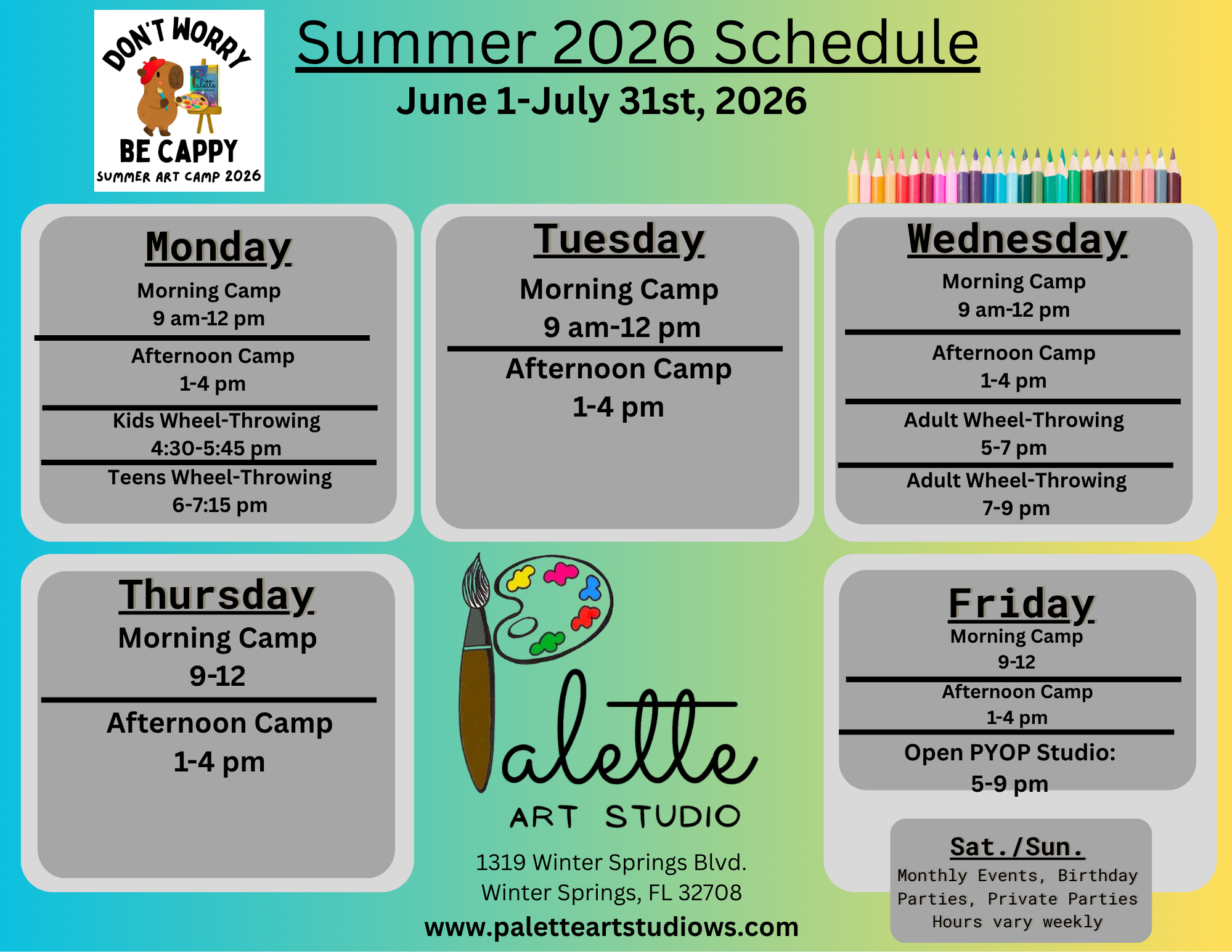 DON'T WORRY
Palette ART STUDIO
BE CAPPY
SUMMER ART CAMP 2026

Summer 2026 Schedule
June 1-July 31st, 2026

Monday
Morning Camp
9 am-12 pm
Afternoon Camp
1-4 pm
Kids Wheel-Throwing
4:30-5:45 pm
Teens Wheel-Throwing
6-7:15 pm

Tuesday
Morning Camp
9 am-12 pm
Afternoon Camp
1-4 pm

Wednesday
Morning Camp
9 am-12 pm
Afternoon Camp
1-4 pm
Adult Wheel-Throwing
5-7 pm
Adult Wheel-Throwing
7-9 pm

Thursday
Morning Camp
9-12
Afternoon Camp
1-4 pm

Palette
ART STUDIO
1319 Winter Springs Blvd.
Winter Springs, FL 32708
www.paletteartstudiows.com

Friday
Morning Camp
9-12
Afternoon Camp
1-4 pm
Open PYOP Studio:
5-9 pm

Sat./Sun.
Monthly Events, Birthday Parties, Private Parties
Hours vary weekly